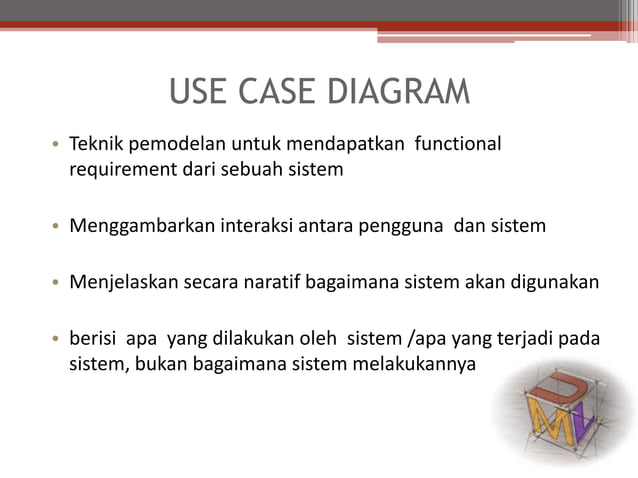 USE CASE DIAGRAM

• Teknik pemodelan untuk mendapatkan functional requirement dari sebuah sistem

• Menggambarkan interaksi antara pengguna dan sistem

• Menjelaskan secara naratif bagaimana sistem akan digunakan

• berisi apa yang dilakukan oleh sistem /apa yang terjadi pada sistem, bukan bagaimana sistem melakukannya

UML